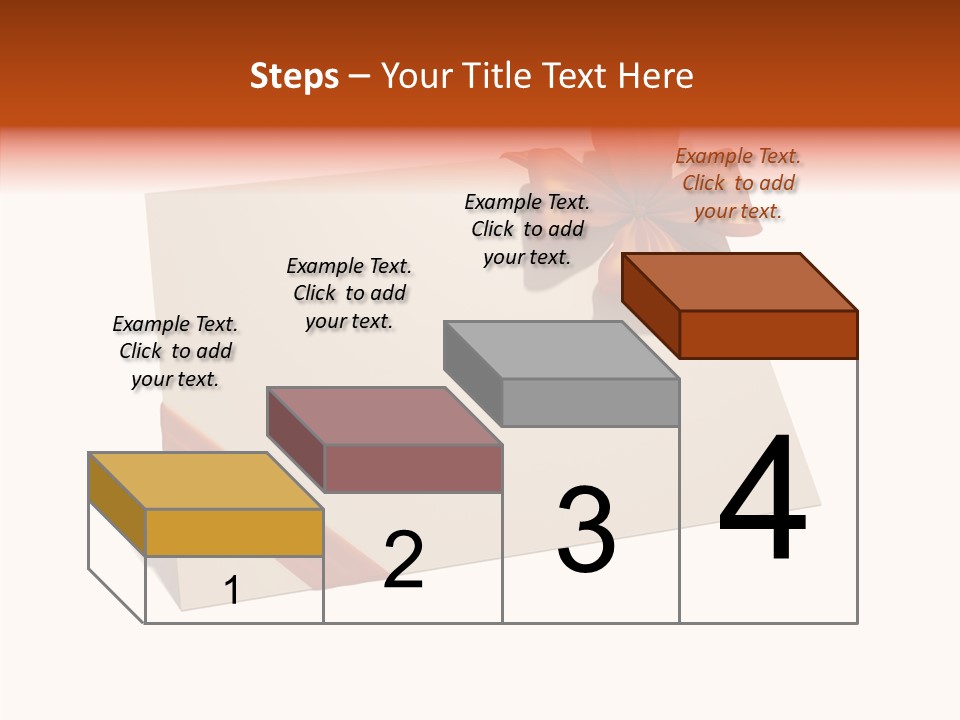 Steps – Your Title Text Here

Example Text. Click to add your text.

Example Text. Click to add your text.

Example Text. Click to add your text.

Example Text. Click to add your text.

1

2

3

4